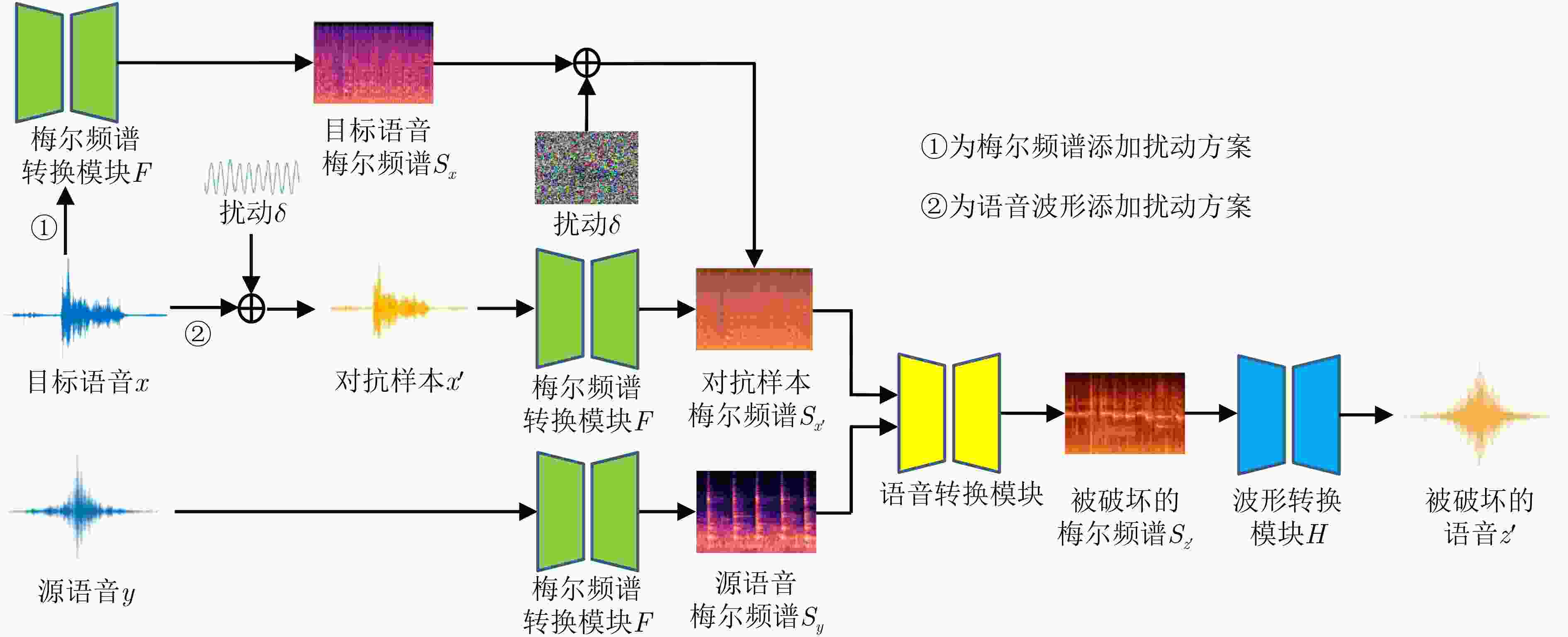 梅尔频谱转换模块$F$

目标语音梅尔频谱$S_x$

①为梅尔频谱添加扰动方案

②为语音波形添加扰动方案

扰动$\delta$

扰动$\delta$

①

②

目标语音$x$

对抗样本$x'$

梅尔频谱转换模块$F$

对抗样本梅尔频谱$S_{x'}$

语音转换模块

被破坏的梅尔频谱$S_z$

波形转换模块$H$

被破坏的语音$z'$

源语音$y$

梅尔频谱转换模块$F$

源语音梅尔频谱$S_y$